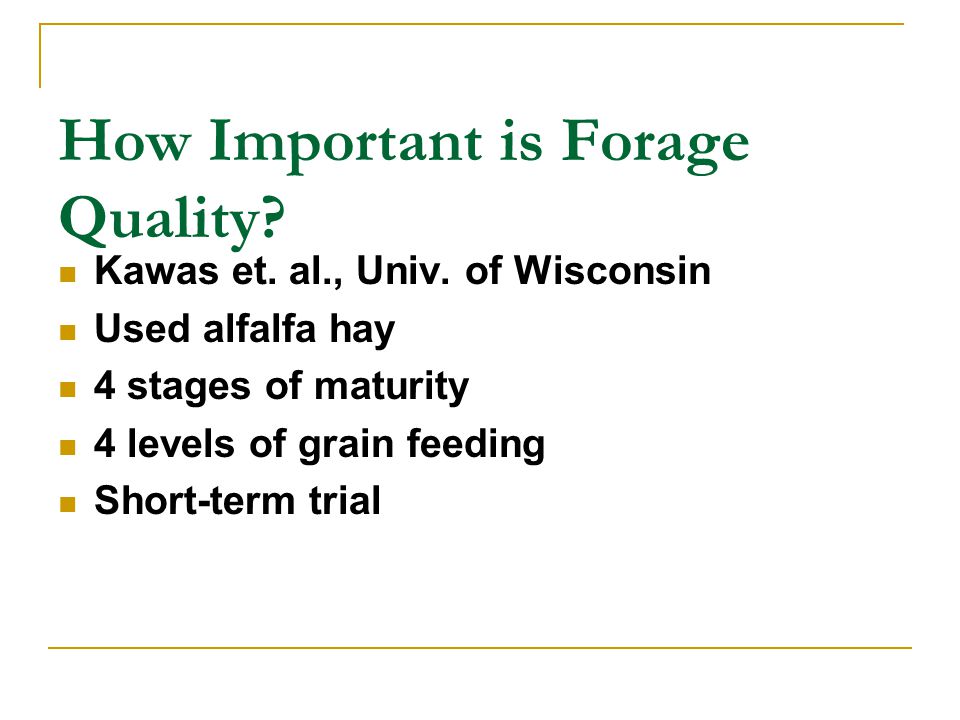 How Important is Forage Quality?

- Kawas et. al., Univ. of Wisconsin
- Used alfalfa hay
- 4 stages of maturity
- 4 levels of grain feeding
- Short-term trial